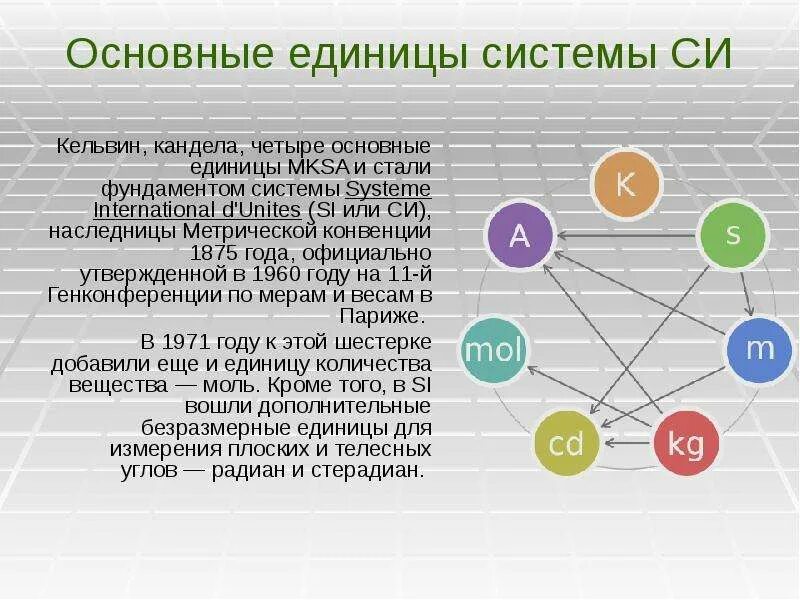 Основные единицы системы СИ

Кельвин, кандела, четыре основные единицы MKSA и стали фундаментом системы Systeme International d'Unites (SI или СИ), наследницы Метрической конвенции 1875 года, официально утвержденной в 1960 году на 11-й Генконференции по мерам и весам в Париже.

В 1971 году к этой шестерке добавили еще и единицу количества вещества — моль. Кроме того, в SI вошли дополнительные безразмерные единицы для измерения плоских и телесных углов — радиан и стерадиан.

K
A
s
mol
m
cd
kg